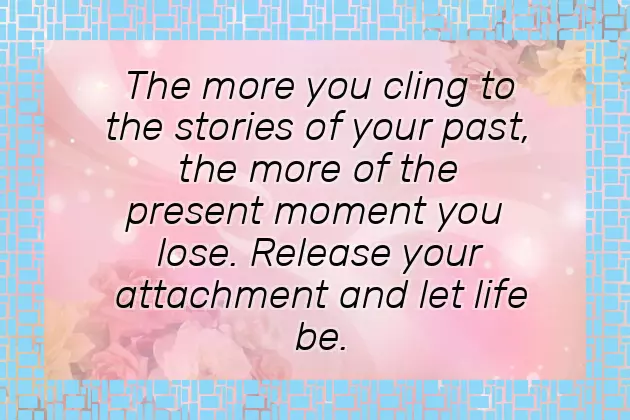 The more you cling to the stories of your past, the more of the present moment you lose. Release your attachment and let life be.